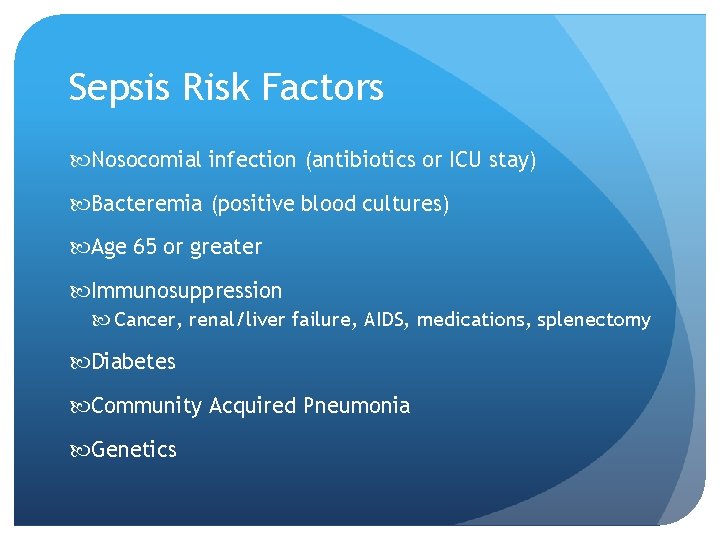 Sepsis Risk Factors

Nosocomial infection (antibiotics or ICU stay)

Bacteremia (positive blood cultures)

Age 65 or greater

Immunosuppression

Cancer, renal/liver failure, AIDS, medications, splenectomy

Diabetes

Community Acquired Pneumonia

Genetics